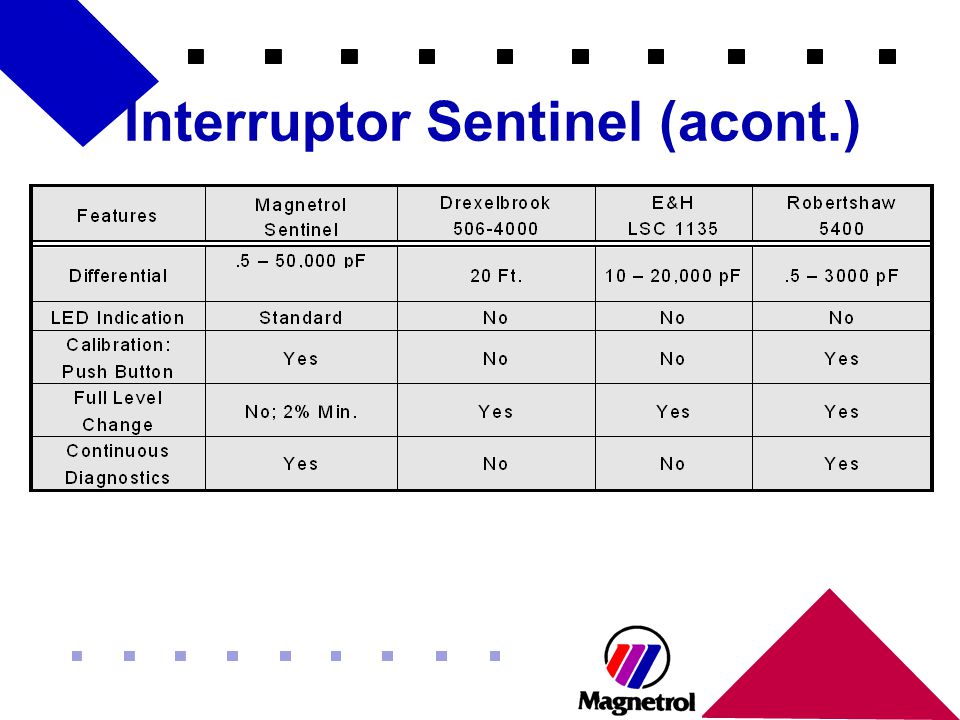 Interruptor Sentinel (acont.)

| Features | Magnetrol Sentinel | Drexelbrook 506-4000 | E&H LSC 1135 | Robertshaw 5400 |
|---|---|---|---|---|
| Differential | .5 – 50,000 pF | 20 Ft. | 10 – 20,000 pF | .5 – 3000 pF |
| LED Indication | Standard | No | No | No |
| Calibration: Push Button | Yes | No | No | Yes |
| Full Level Change | No; 2% Min. | Yes | Yes | Yes |
| Continuous Diagnostics | Yes | No | No | Yes |

Magnetrol